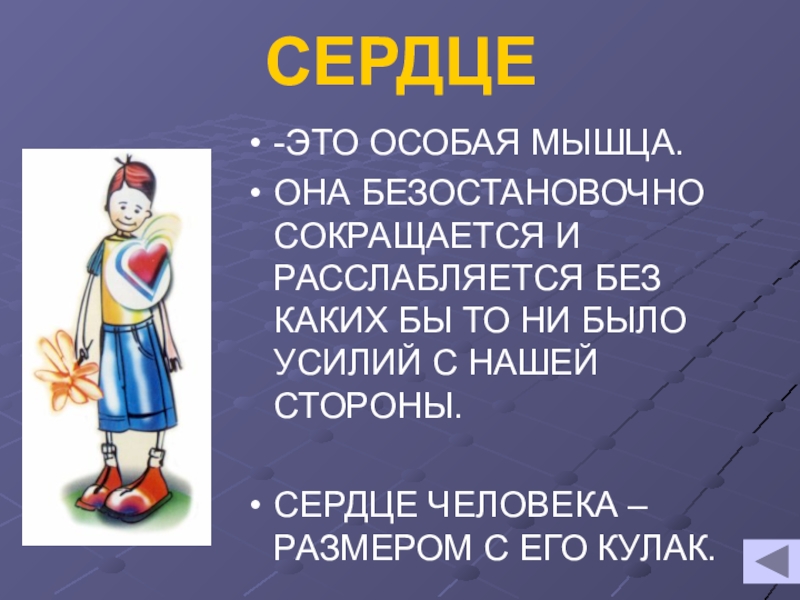 СЕРДЦЕ

• -ЭТО ОСОБАЯ МЫШЦА.
• ОНА БЕЗОСТАНОВОЧНО СОКРАЩАЕТСЯ И РАССЛАБЛЯЕТСЯ БЕЗ КАКИХ БЫ ТО НИ БЫЛО УСИЛИЙ С НАШЕЙ СТОРОНЫ.

• СЕРДЦЕ ЧЕЛОВЕКА – РАЗМЕРОМ С ЕГО КУЛАК.